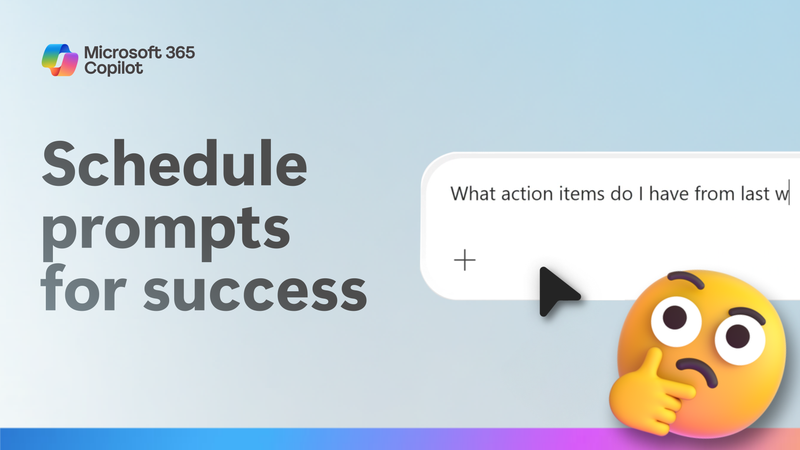 Microsoft 365 Copilot

Schedule prompts for success

What action items do I have from last w

+